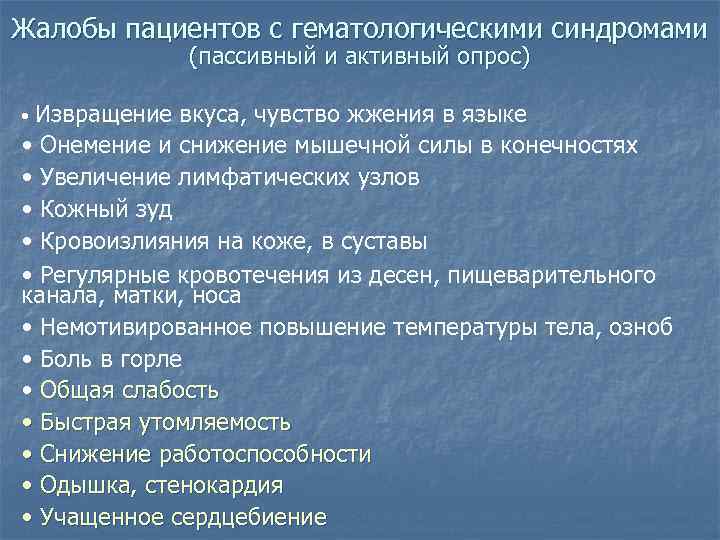 Жалобы пациентов с гематологическими синдромами
(пассивный и активный опрос)

• Извращение вкуса, чувство жжения в языке
• Онемение и снижение мышечной силы в конечностях
• Увеличение лимфатических узлов
• Кожный зуд
• Кровоизлияния на коже, в суставы
• Регулярные кровотечения из десен, пищеварительного канала, матки, носа
• Немотивированное повышение температуры тела, озноб
• Боль в горле
• Общая слабость
• Быстрая утомляемость
• Снижение работоспособности
• Одышка, стенокардия
• Учащенное сердцебиение